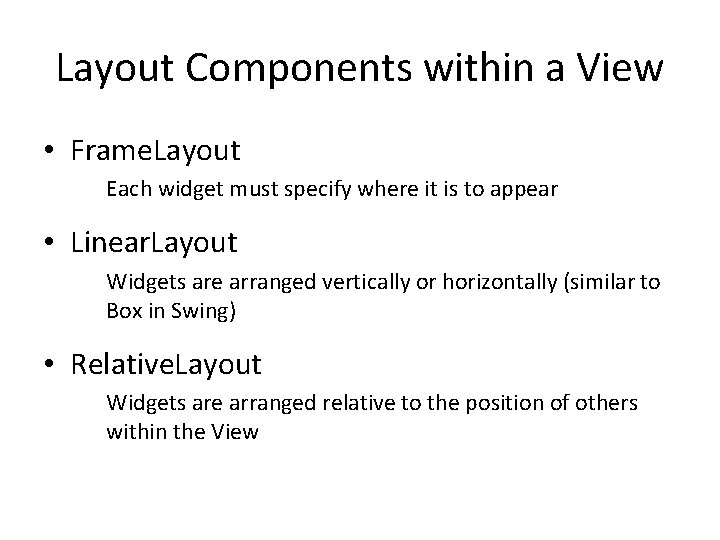 Layout Components within a View

• FrameLayout

Each widget must specify where it is to appear

• LinearLayout

Widgets are arranged vertically or horizontally (similar to Box in Swing)

• RelativeLayout

Widgets are arranged relative to the position of others within the View